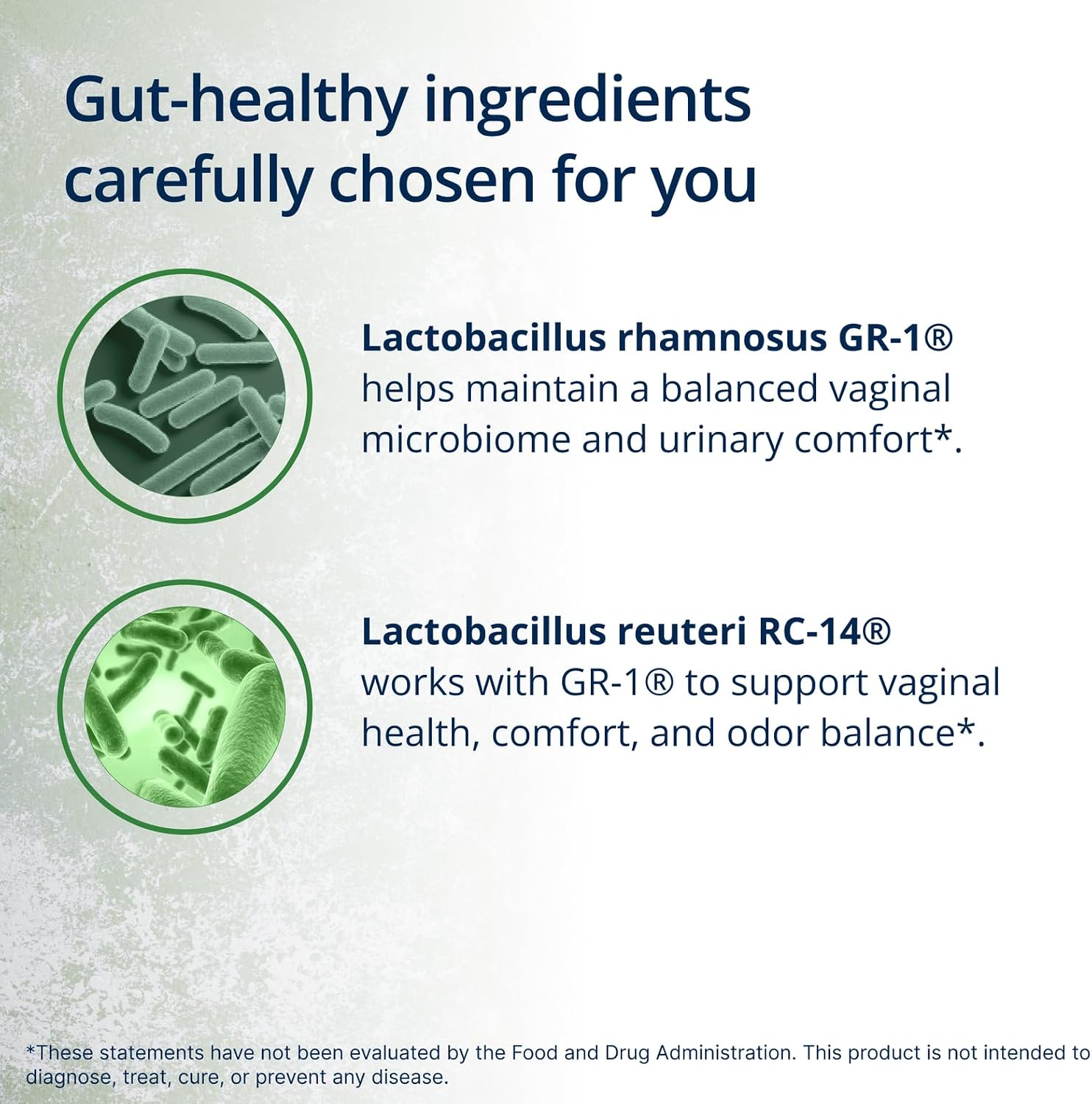 Gut-healthy ingredients carefully chosen for you

Lactobacillus rhamnosus GR-1® helps maintain a balanced vaginal microbiome and urinary comfort*.

Lactobacillus reuteri RC-14® works with GR-1® to support vaginal health, comfort, and odor balance*.

*These statements have not been evaluated by the Food and Drug Administration. This product is not intended to diagnose, treat, cure, or prevent any disease.